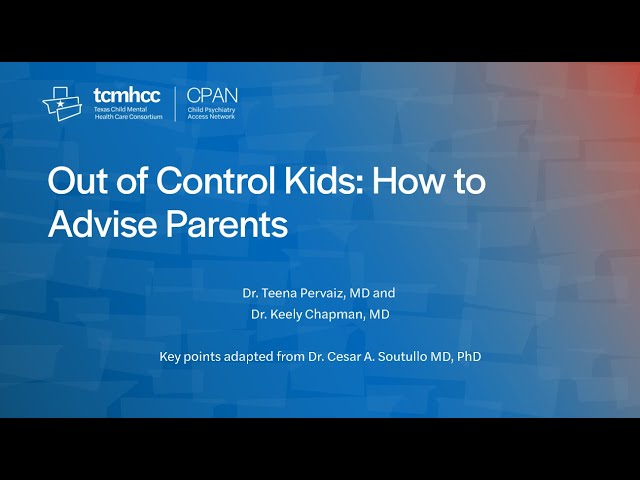 tcmhcc
Texas Child Mental Health Care Consortium

CPAN
Child Psychiatry Access Network

Out of Control Kids: How to Advise Parents

Dr. Teena Pervaiz, MD and
Dr. Keely Chapman, MD

Key points adapted from Dr. Cesar A. Soutullo MD, PhD